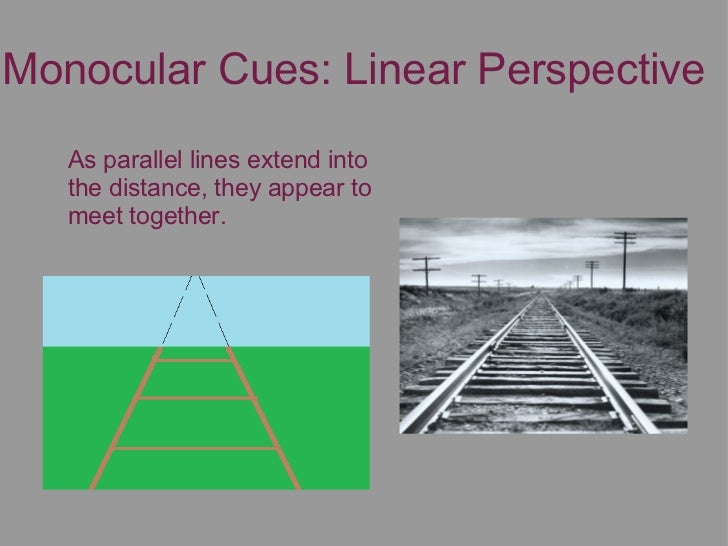 Monocular Cues: Linear Perspective

As parallel lines extend into the distance, they appear to meet together.